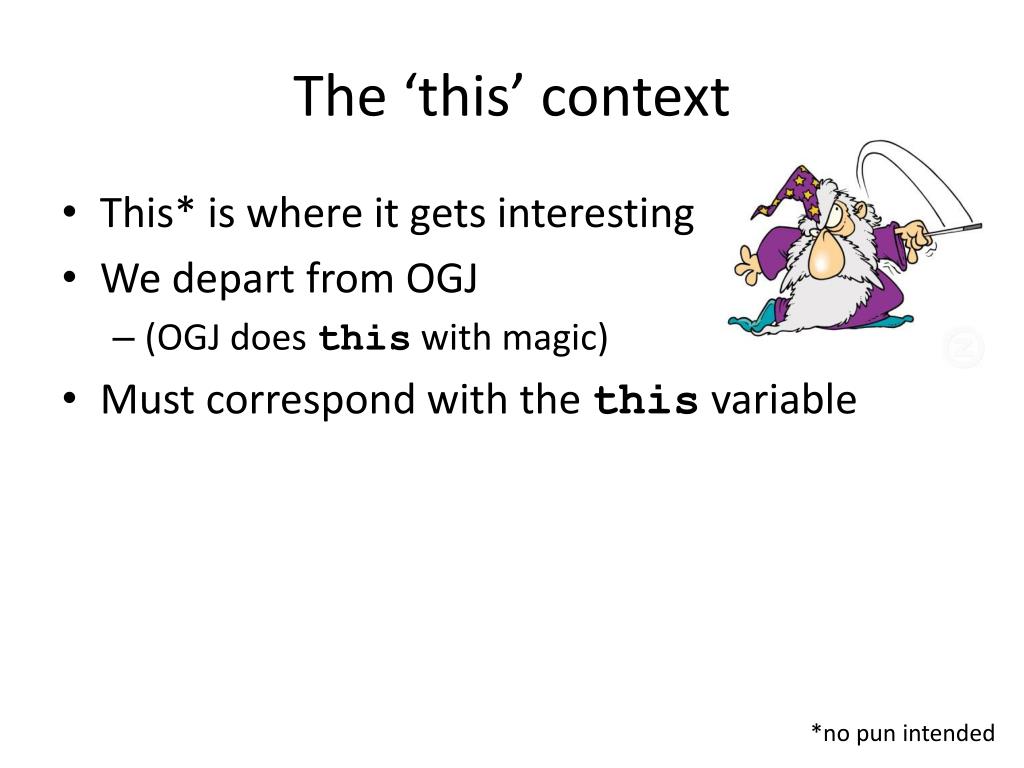 The ‘this’ context

• This* is where it gets interesting
• We depart from OGJ
  – (OGJ does this with magic)
• Must correspond with the this variable

*no pun intended